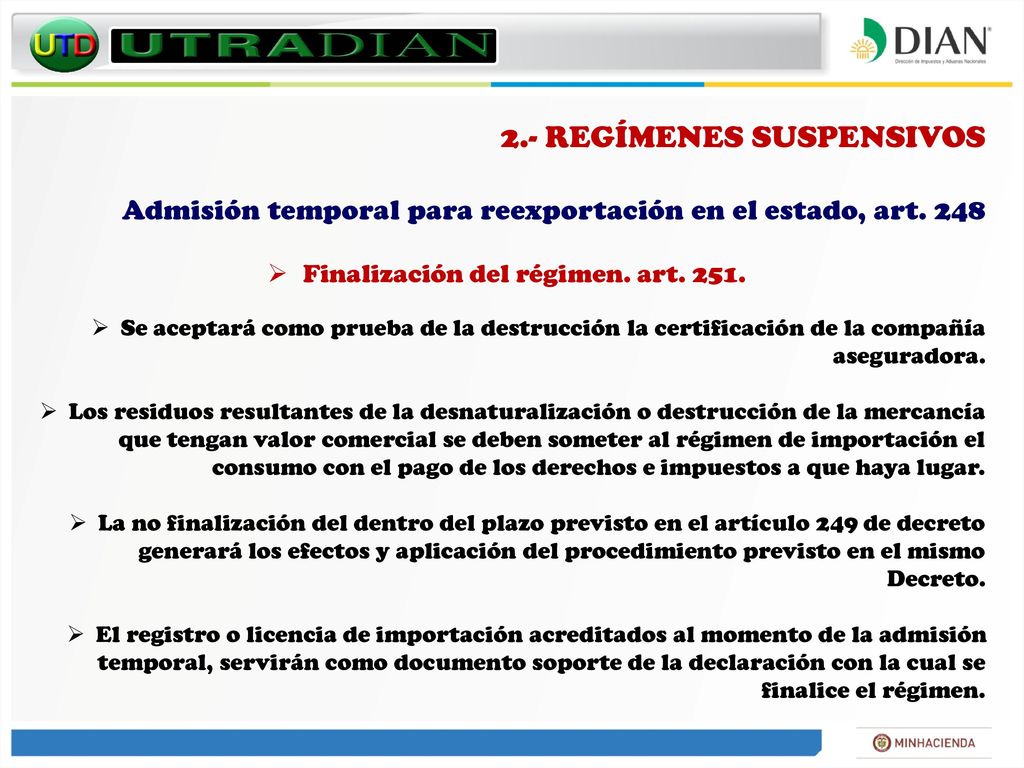 UTD UTRADIAN

DIAN Dirección de Impuestos y Aduanas Nacionales

2.- REGÍMENES SUSPENSIVOS

Admisión temporal para reexportación en el estado, art. 248

➢ Finalización del régimen. art. 251.

➢ Se aceptará como prueba de la destrucción la certificación de la compañía aseguradora.

➢ Los residuos resultantes de la desnaturalización o destrucción de la mercancía que tengan valor comercial se deben someter al régimen de importación el consumo con el pago de los derechos e impuestos a que haya lugar.

➢ La no finalización del dentro del plazo previsto en el artículo 249 de decreto generará los efectos y aplicación del procedimiento previsto en el mismo Decreto.

➢ El registro o licencia de importación acreditados al momento de la admisión temporal, servirán como documento soporte de la declaración con la cual se finalice el régimen.

MINHACIENDA